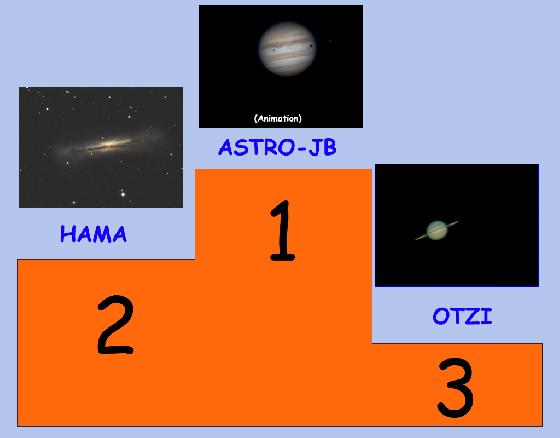 (Animation)

ASTRO-JB

HAMA

1

OTZI

2

3